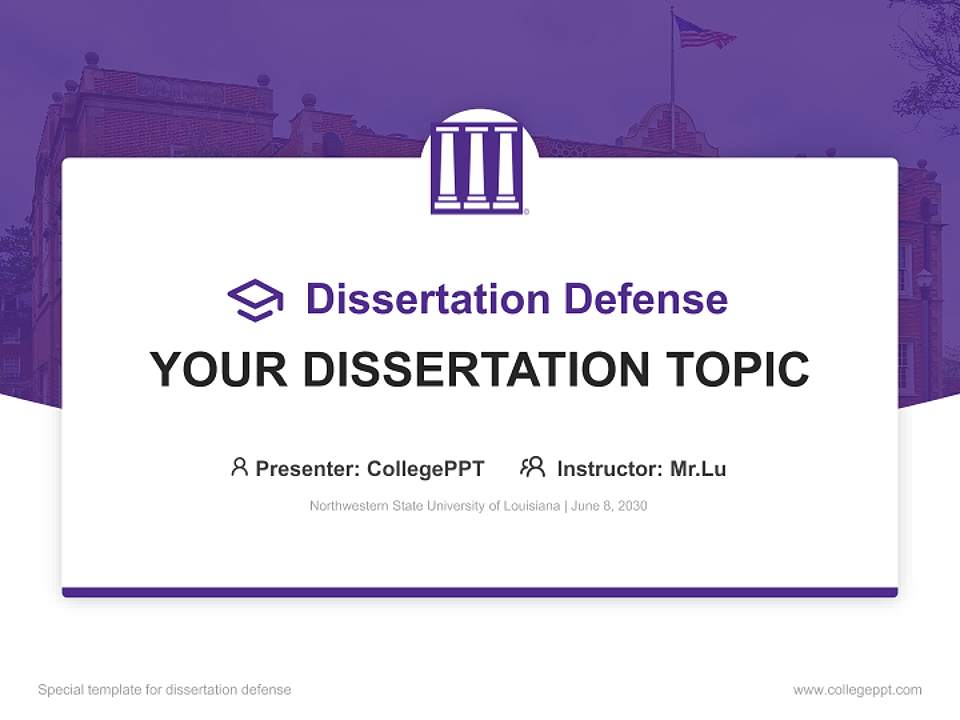 Dissertation Defense

YOUR DISSERTATION TOPIC

Presenter: CollegePPT Instructor: Mr.Lu

Northwestern State University of Louisiana | June 8, 2030

Special template for dissertation defense

www.collegeppt.com